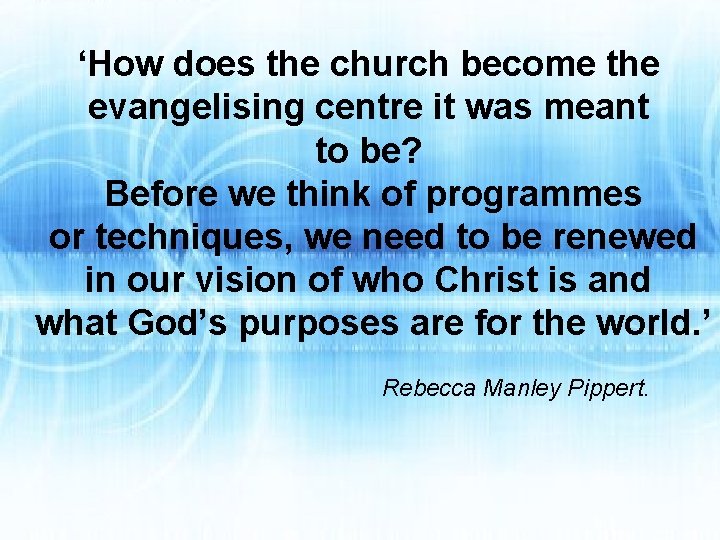 ‘How does the church become the evangelising centre it was meant to be?
Before we think of programmes or techniques, we need to be renewed in our vision of who Christ is and what God’s purposes are for the world.’

Rebecca Manley Pippert.